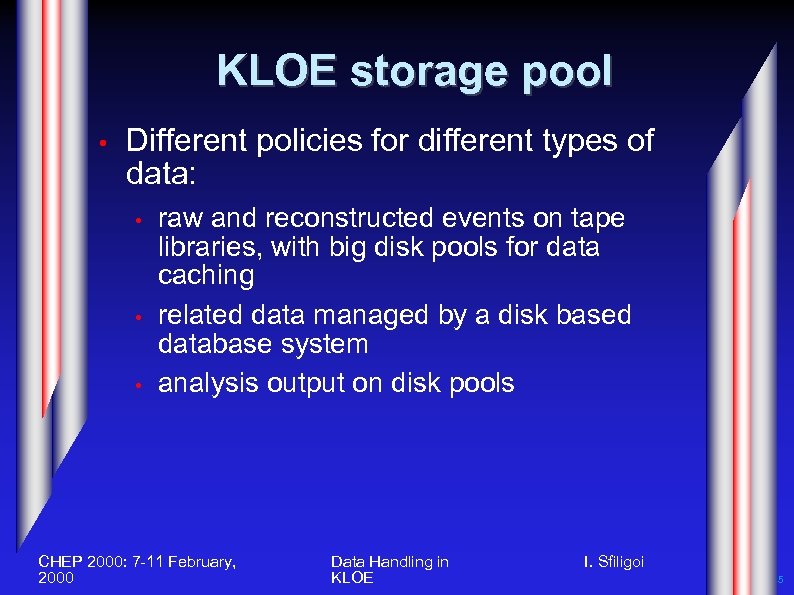 KLOE storage pool

• Different policies for different types of data:

• raw and reconstructed events on tape libraries, with big disk pools for data caching

• related data managed by a disk based database system

• analysis output on disk pools

CHEP 2000: 7-11 February, 2000

Data Handling in KLOE

I. Sfiligoi

5